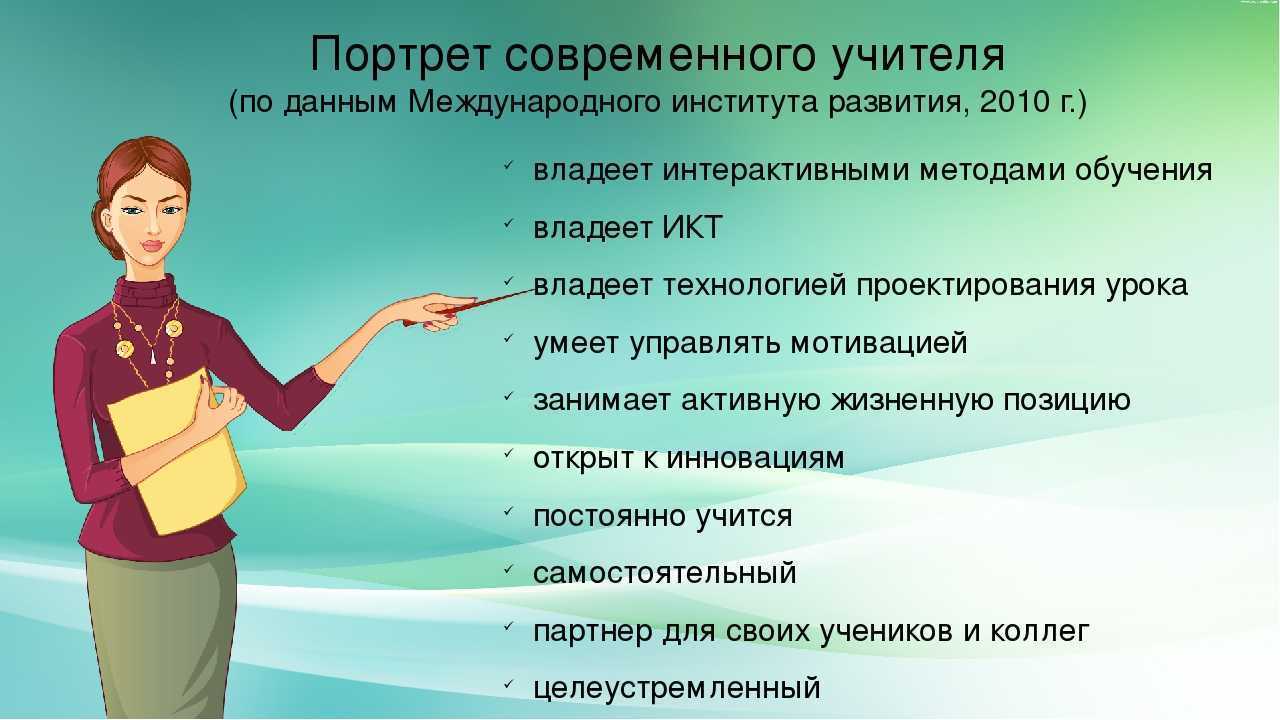 Портрет современного учителя
(по данным Международного института развития, 2010 г.)

✓ владеет интерактивными методами обучения
✓ владеет ИКТ
✓ владеет технологией проектирования урока
✓ умеет управлять мотивацией
✓ занимает активную жизненную позицию
✓ открыт к инновациям
✓ постоянно учится
✓ самостоятельный
✓ партнер для своих учеников и коллег
✓ целеустремленный